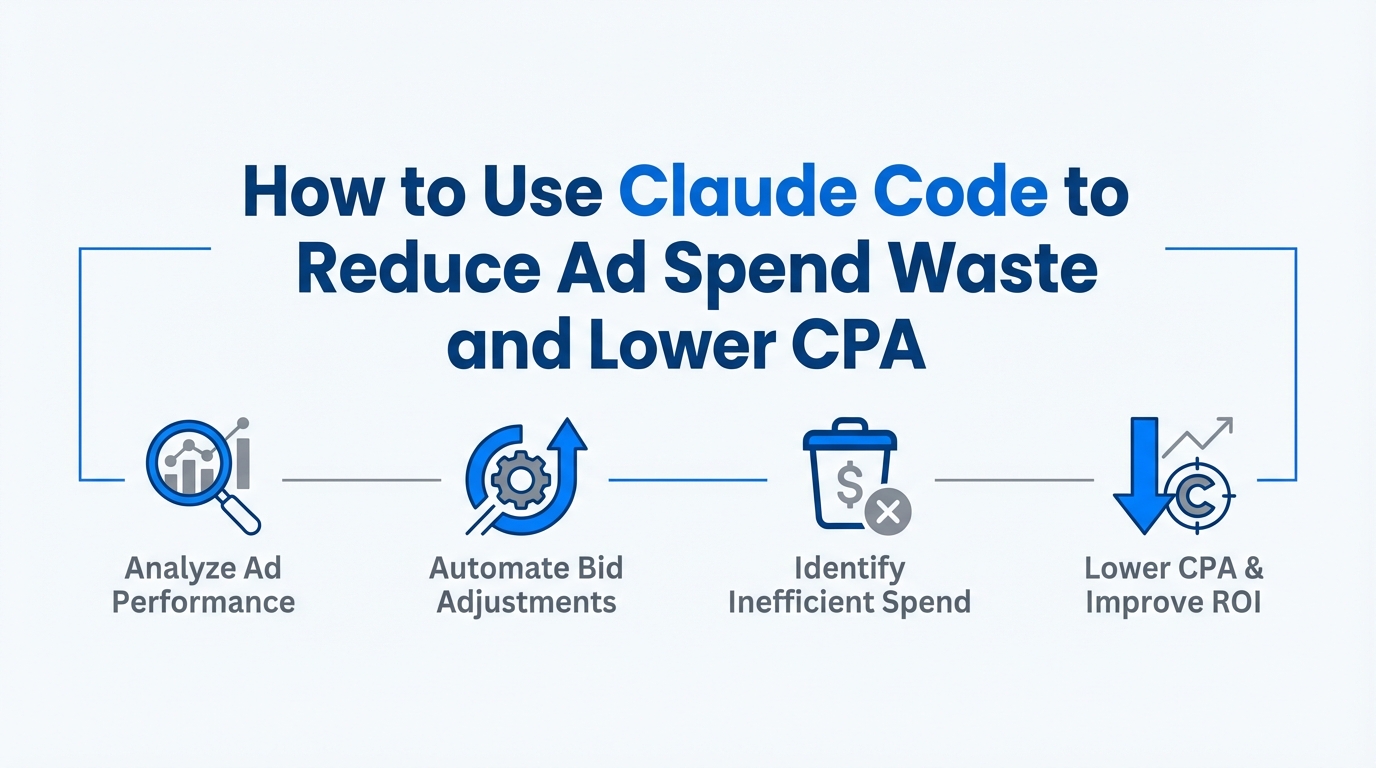 How to Use Claude Code to Reduce Ad Spend Waste and Lower CPA

Analyze Ad Performance

Automate Bid Adjustments

Identify Inefficient Spend

Lower CPA & Improve ROI